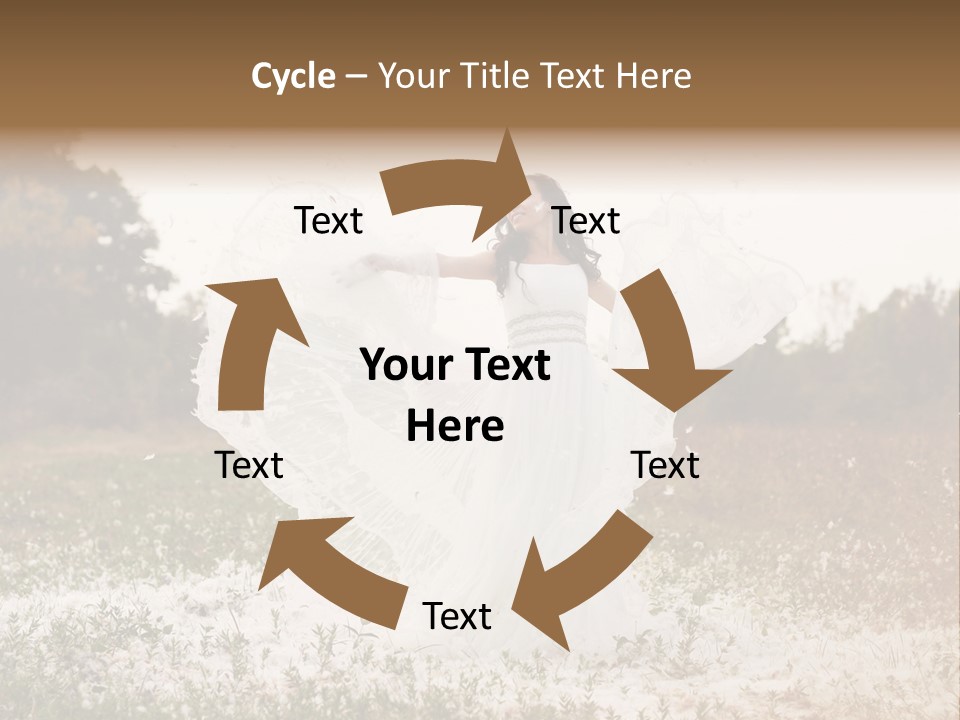 Cycle – Your Title Text Here

Text

Text

Your Text Here

Text

Text

Text